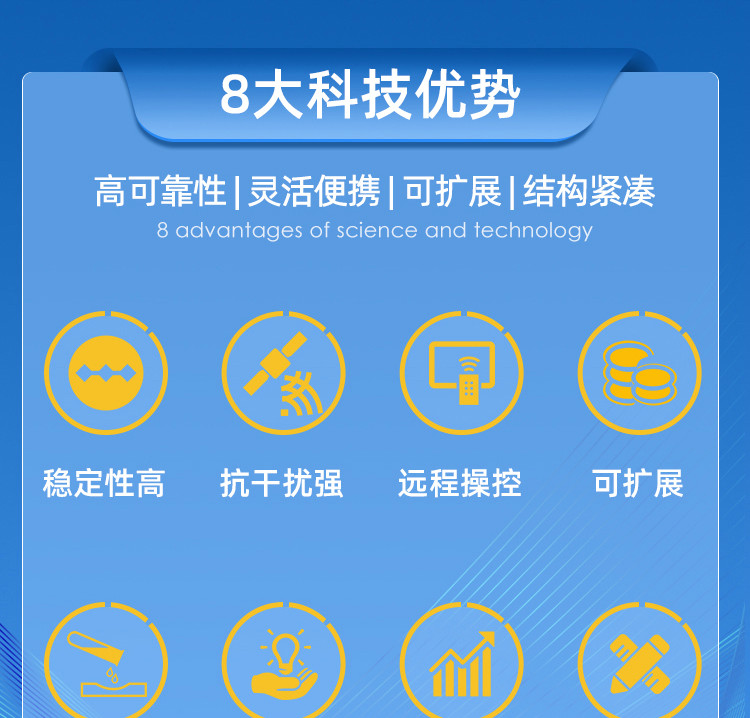 8大科技优势

高可靠性 | 灵活便携 | 可扩展 | 结构紧凑
8 advantages of science and technology

稳定性高

抗干扰强

远程操控

可扩展